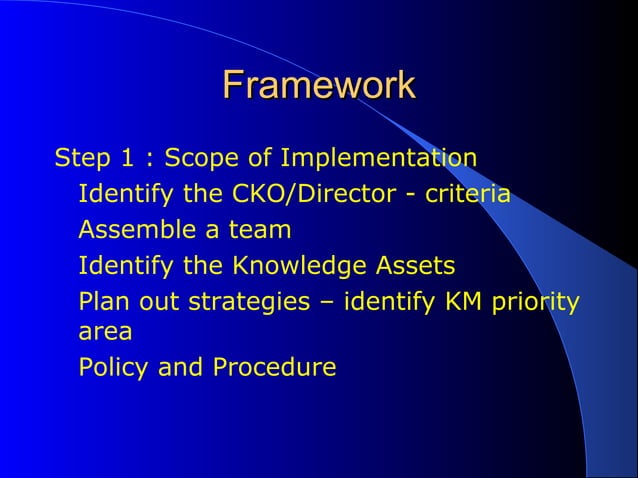 Framework

Step 1 : Scope of Implementation

Identify the CKO/Director - criteria

Assemble a team

Identify the Knowledge Assets

Plan out strategies – identify KM priority area

Policy and Procedure